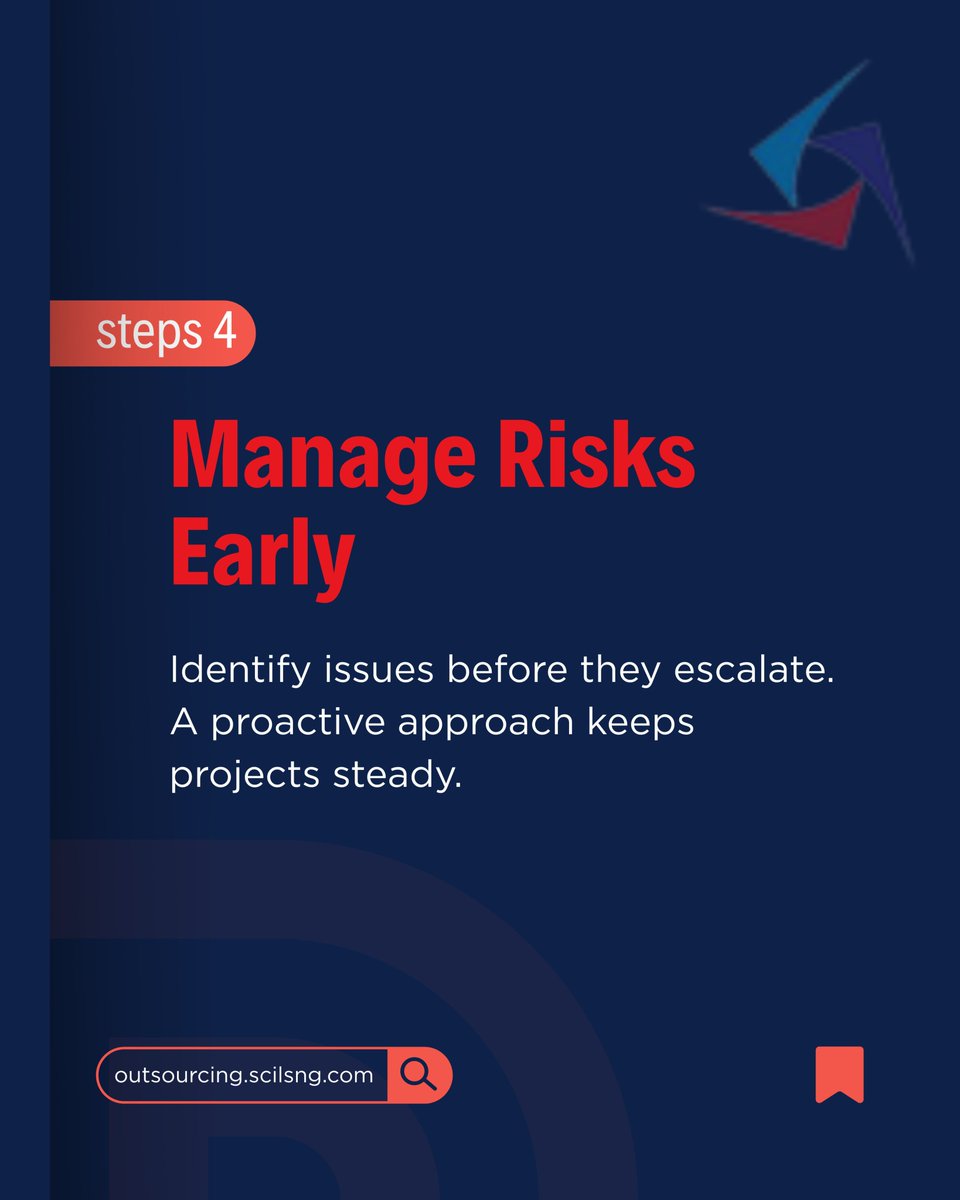 steps 4

Manage Risks Early

Identify issues before they escalate. A proactive approach keeps projects steady.

outsourcing.scilsng.com